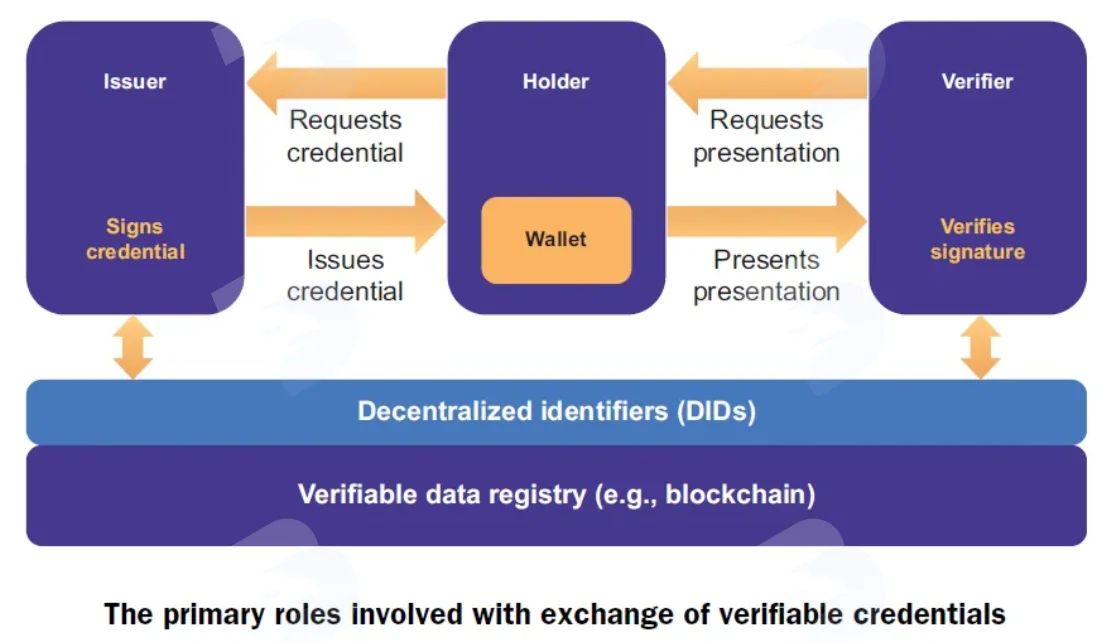 Issuer

Signs credential

Requests credential

Issues credential

Holder

Wallet

Requests presentation

Presents presentation

Verifier

Verifies signature

Decentralized identifiers (DIDs)

Verifiable data registry (e.g., blockchain)

The primary roles involved with exchange of verifiable credentials